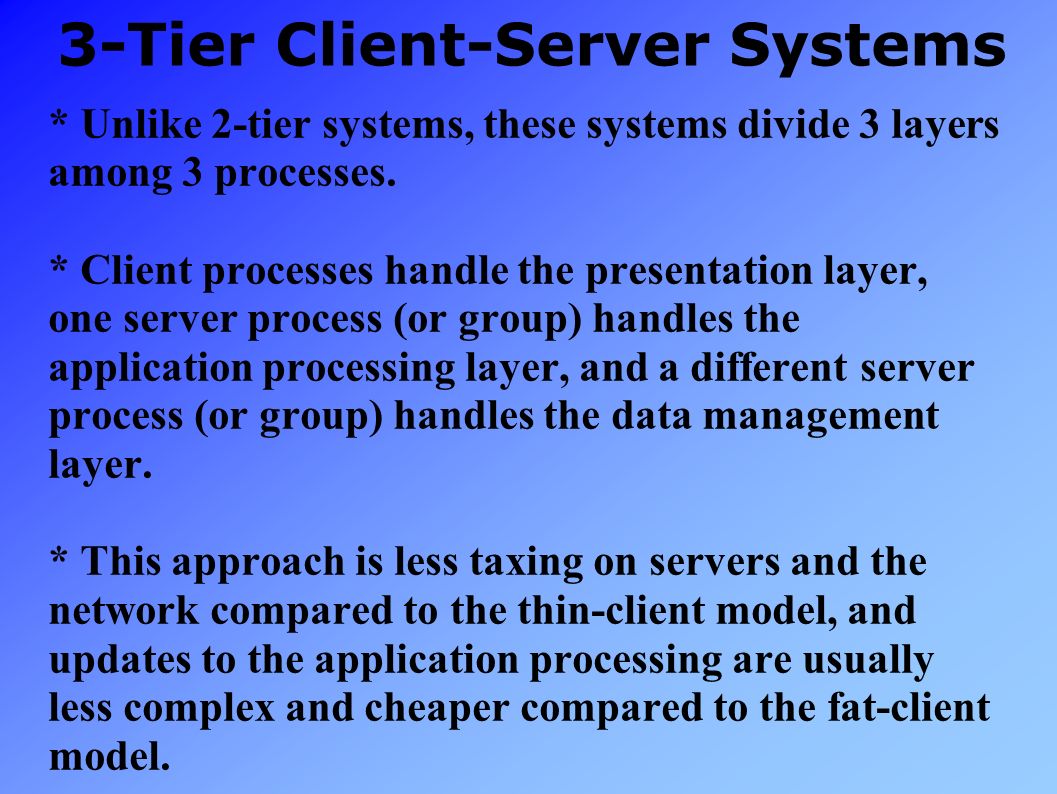 3-Tier Client-Server Systems

* Unlike 2-tier systems, these systems divide 3 layers among 3 processes.

* Client processes handle the presentation layer, one server process (or group) handles the application processing layer, and a different server process (or group) handles the data management layer.

* This approach is less taxing on servers and the network compared to the thin-client model, and updates to the application processing are usually less complex and cheaper compared to the fat-client model.